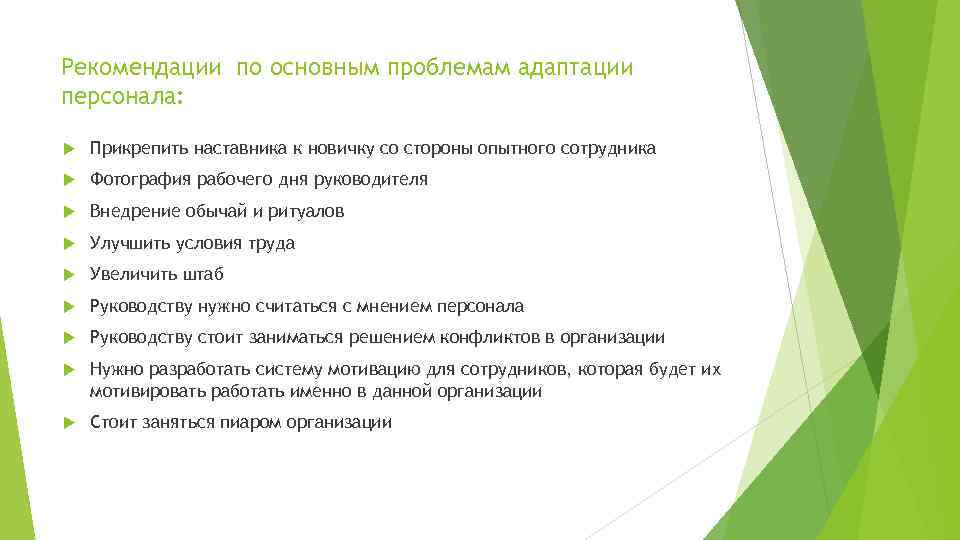 Рекомендации по основным проблемам адаптации персонала:

Прикрепить наставника к новичку со стороны опытного сотрудника

Фотография рабочего дня руководителя

Внедрение обычай и ритуалов

Улучшить условия труда

Увеличить штаб

Руководству нужно считаться с мнением персонала

Руководству стоит заниматься решением конфликтов в организации

Нужно разработать систему мотивацию для сотрудников, которая будет их мотивировать работать именно в данной организации

Стоит заняться пиаром организации